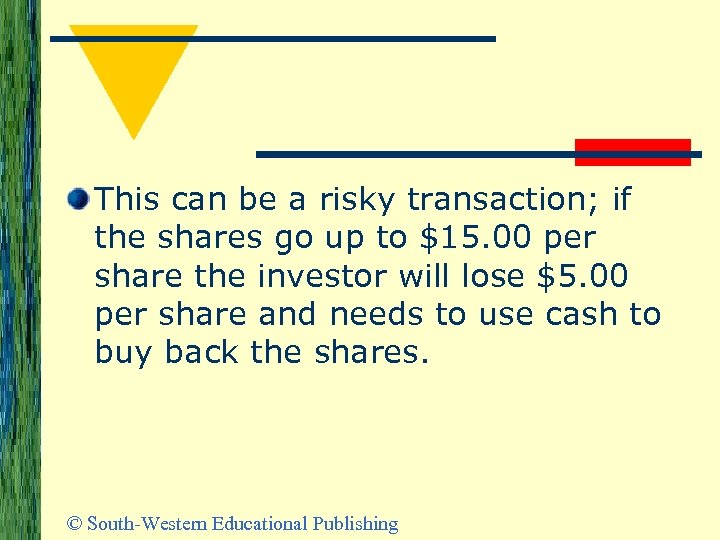 This can be a risky transaction; if the shares go up to \$15.00 per share the investor will lose \$5.00 per share and needs to use cash to buy back the shares.

© South-Western Educational Publishing